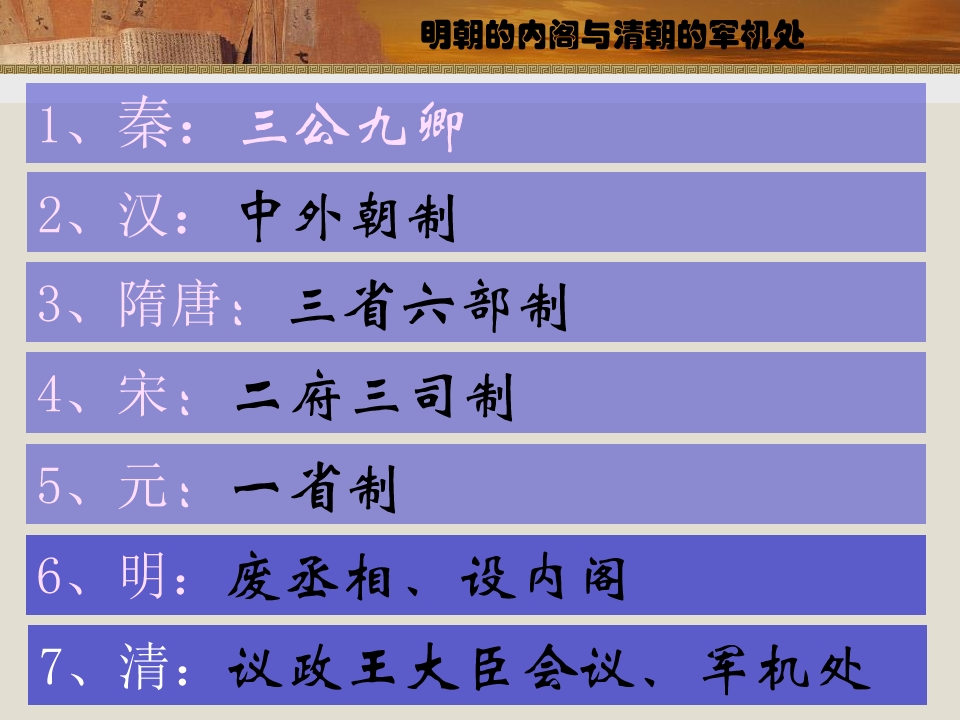 明朝的内阁与清朝的军机处

1、秦：三公九卿

2、汉：中外朝制

3、隋唐：三省六部制

4、宋：二府三司制

5、元：一省制

6、明：废丞相、设内阁

7、清：议政王大臣会议、军机处